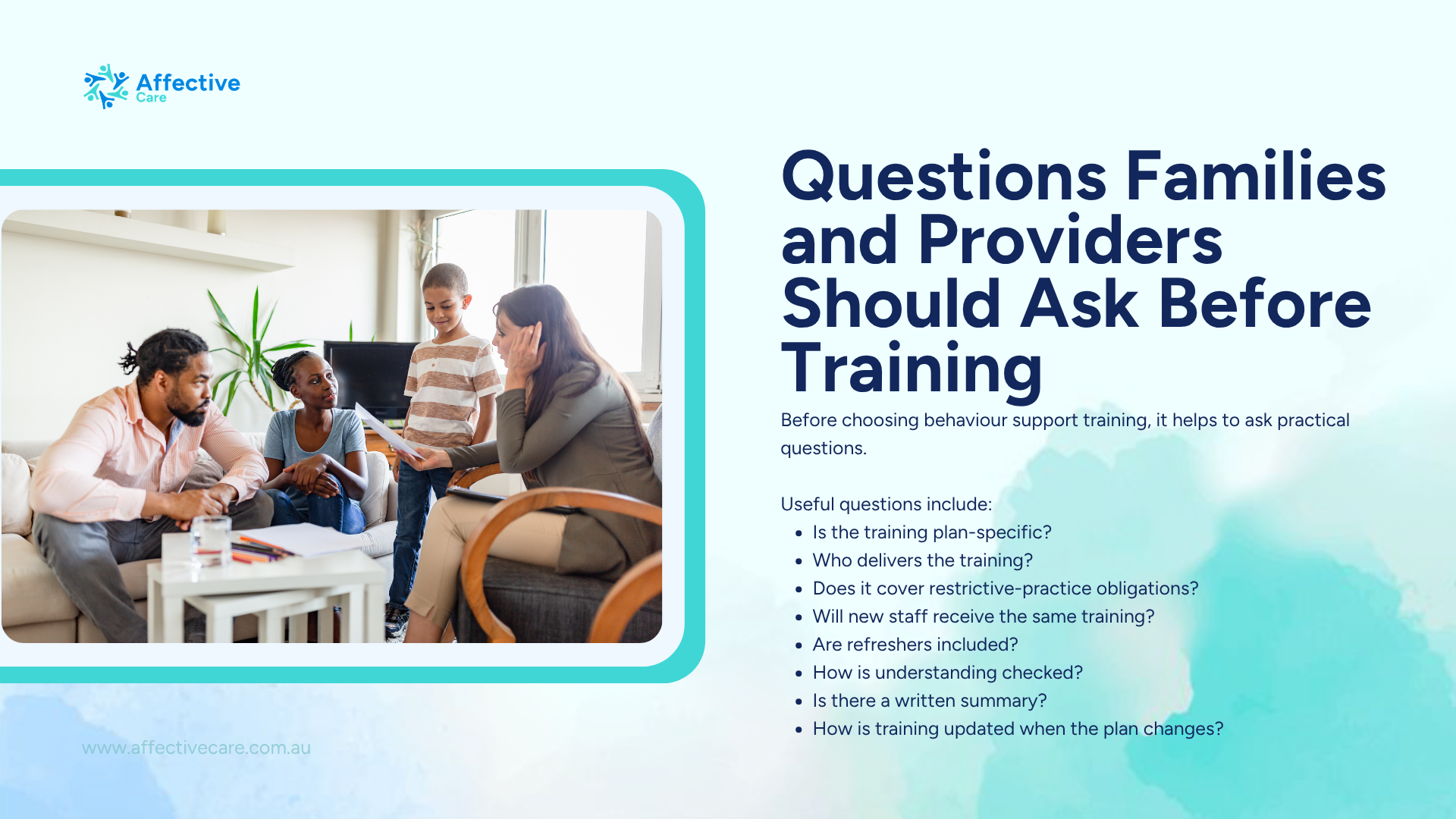 Affective Care

Questions Families and Providers Should Ask Before Training

Before choosing behaviour support training, it helps to ask practical questions.

Useful questions include:
- Is the training plan-specific?
- Who delivers the training?
- Does it cover restrictive-practice obligations?
- Will new staff receive the same training?
- Are refreshers included?
- How is understanding checked?
- Is there a written summary?
- How is training updated when the plan changes?

www.affectivecare.com.au